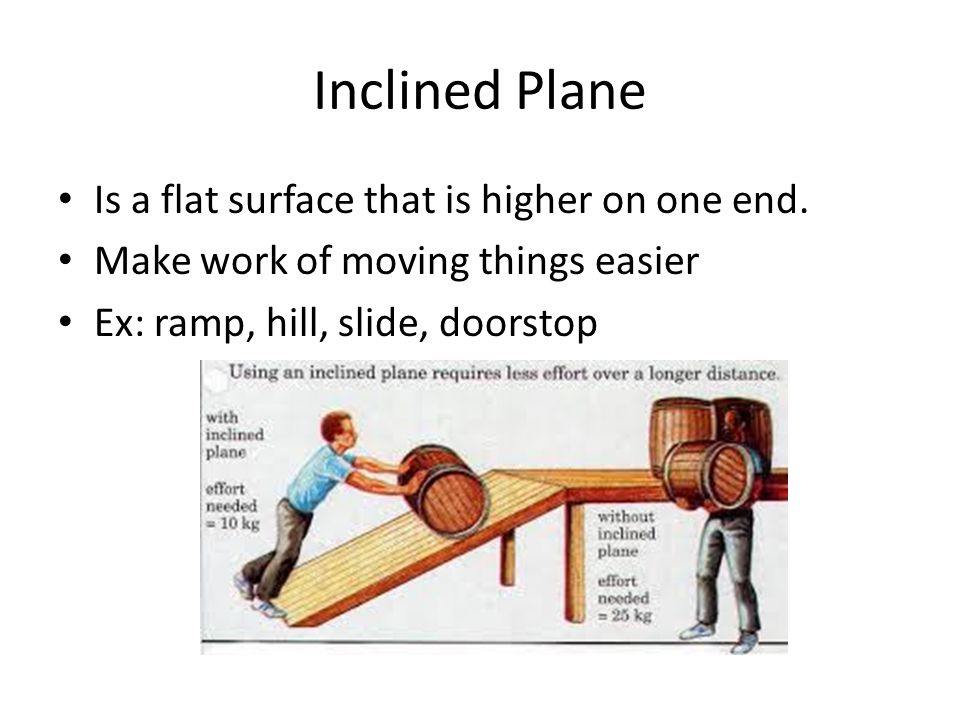 Inclined Plane

• Is a flat surface that is higher on one end.
• Make work of moving things easier
• Ex: ramp, hill, slide, doorstop

Using an inclined plane requires less effort over a longer distance.

with inclined plane

effort needed = 10 kg

without inclined plane

effort needed = 25 kg